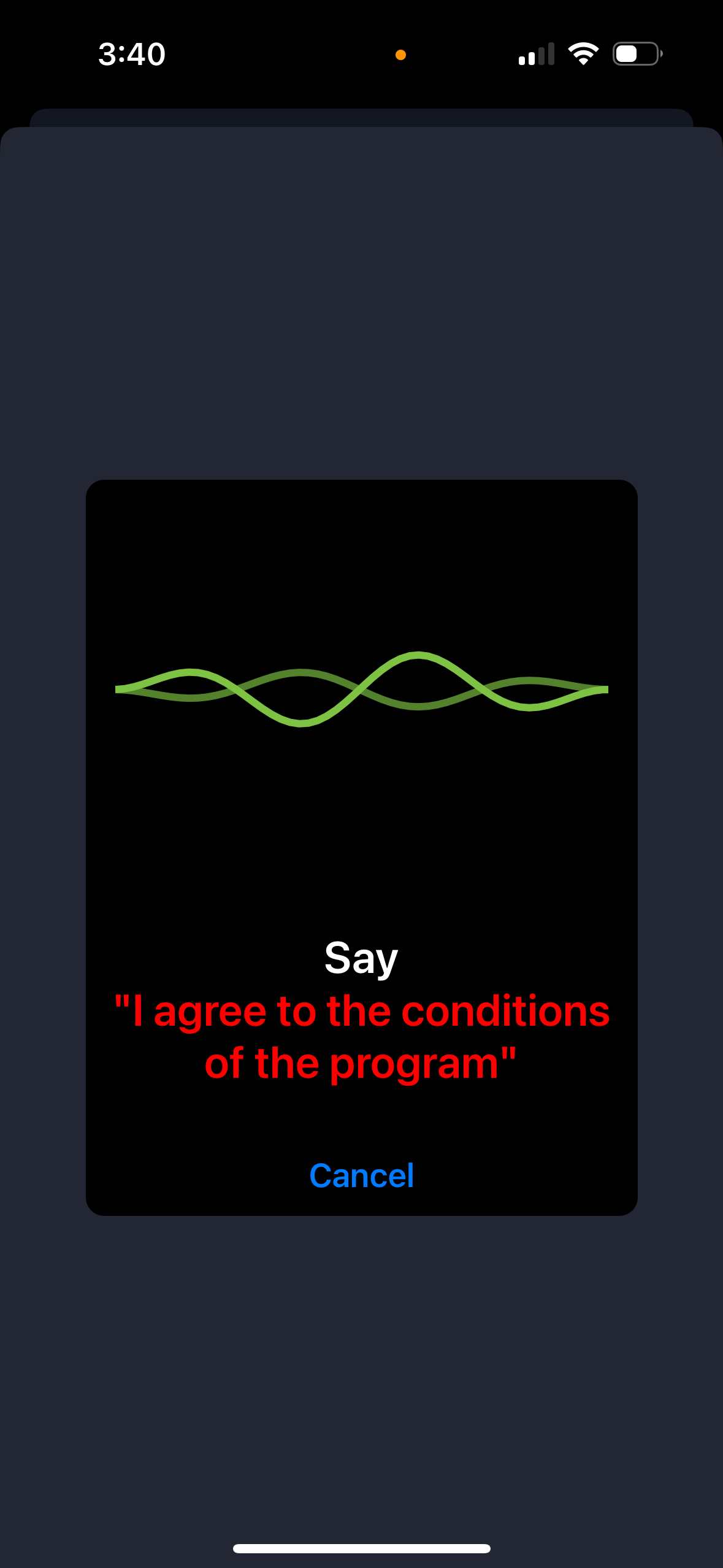 3:40

Say
"I agree to the conditions of the program"

Cancel